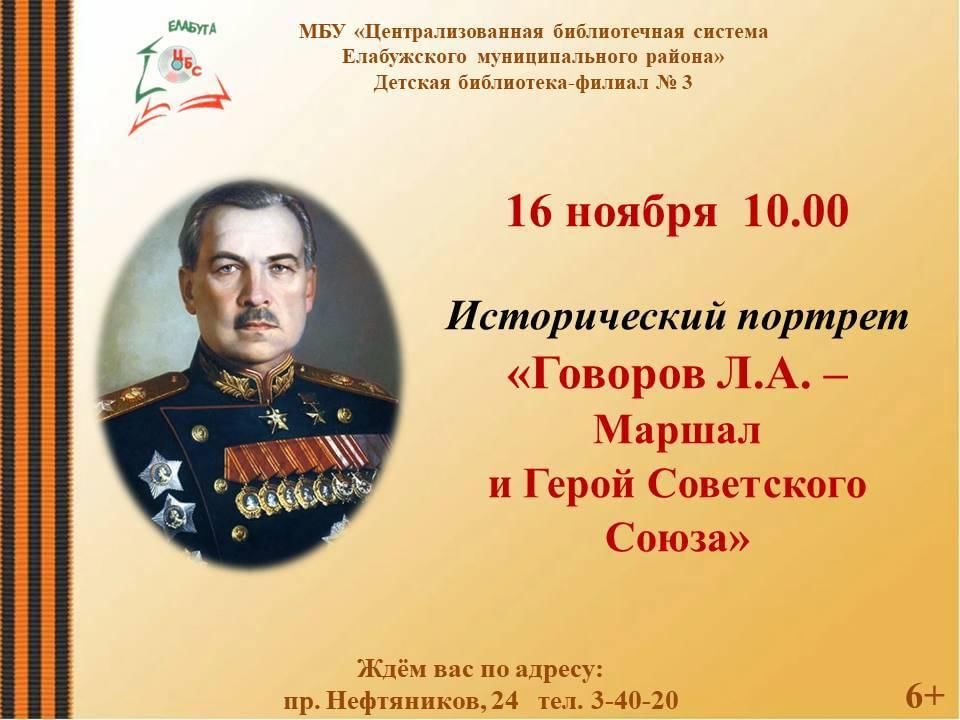 ЕЛАБУГА
ЦБС

МБУ «Централизованная библиотечная система Елабужского муниципального района»
Детская библиотека-филиал № 3

16 ноября 10.00

Исторический портрет
«Говоров Л.А. – Маршал и Герой Советского Союза»

Ждём вас по адресу:
пр. Нефтяников, 24 тел. 3-40-20

6+